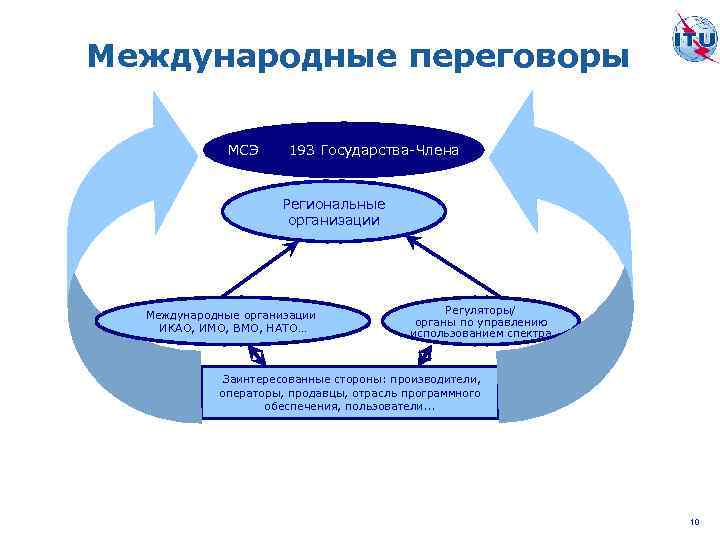 ITU

Международные переговоры

МСЭ 193 Государства-Члена

Региональные организации

Международные организации ИКАО, ИМО, ВМО, НАТО…

Регуляторы/ органы по управлению использованием спектра

Заинтересованные стороны: производители, операторы, продавцы, отрасль программного обеспечения, пользователи...

10